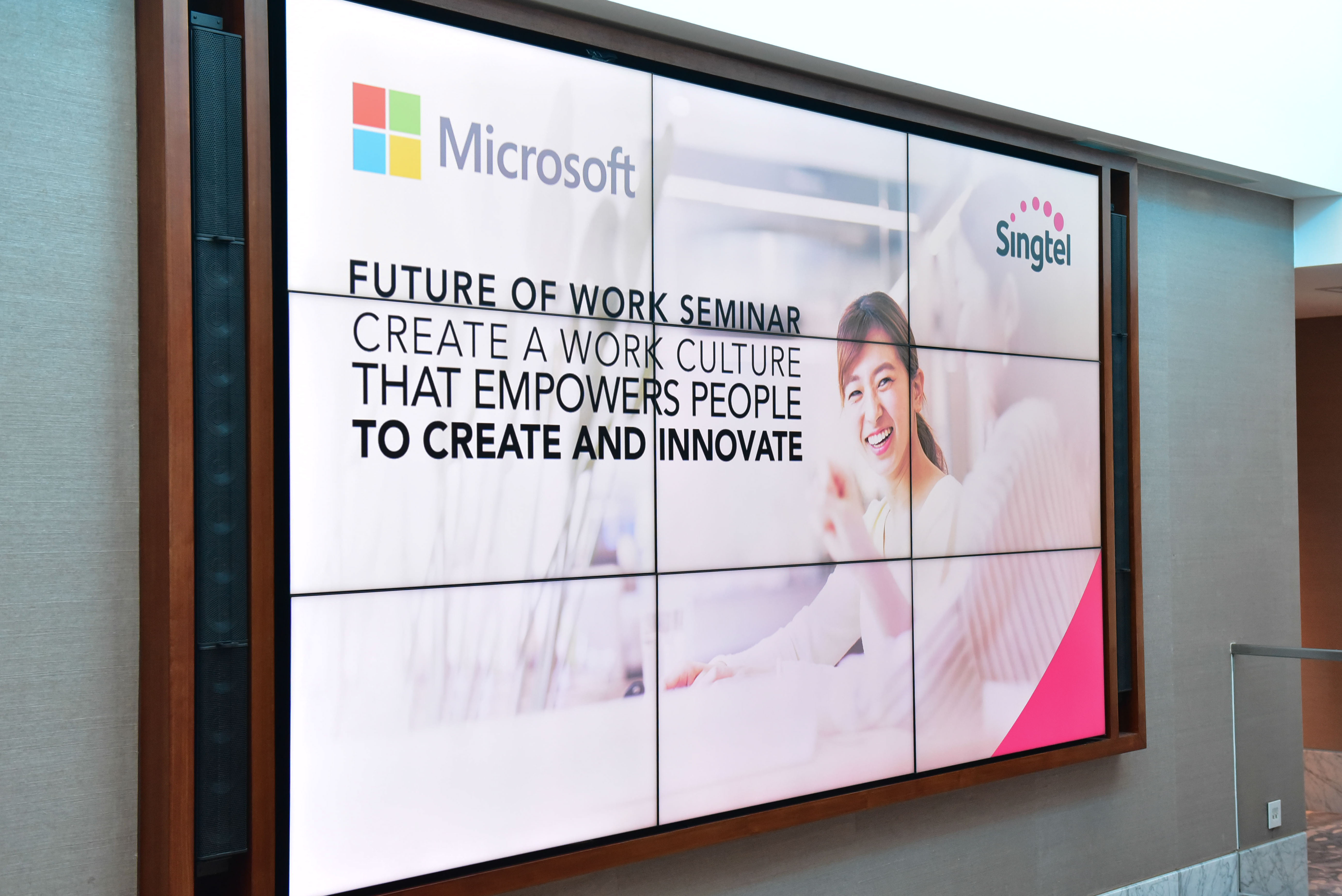 Microsoft

Singtel

FUTURE OF WORK SEMINAR
CREATE A WORK CULTURE
THAT EMPOWERS PEOPLE
TO CREATE AND INNOVATE